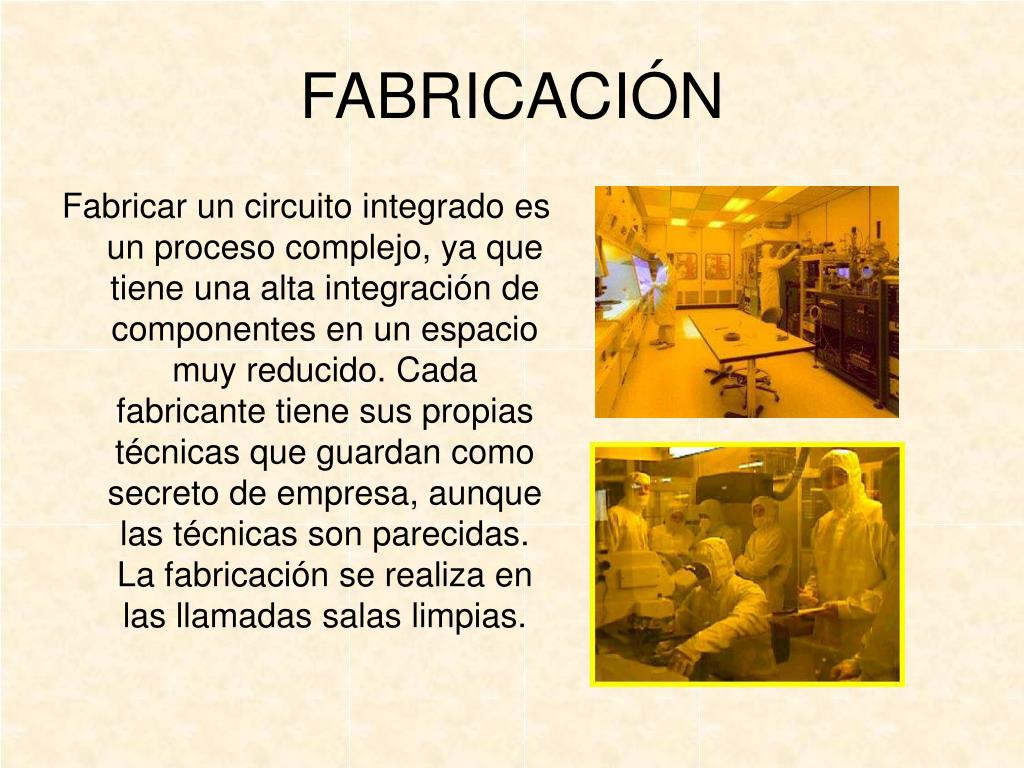 FABRICACIÓN

Fabricar un circuito integrado es un proceso complejo, ya que tiene una alta integración de componentes en un espacio muy reducido. Cada fabricante tiene sus propias técnicas que guardan como secreto de empresa, aunque las técnicas son parecidas. La fabricación se realiza en las llamadas salas limpias.